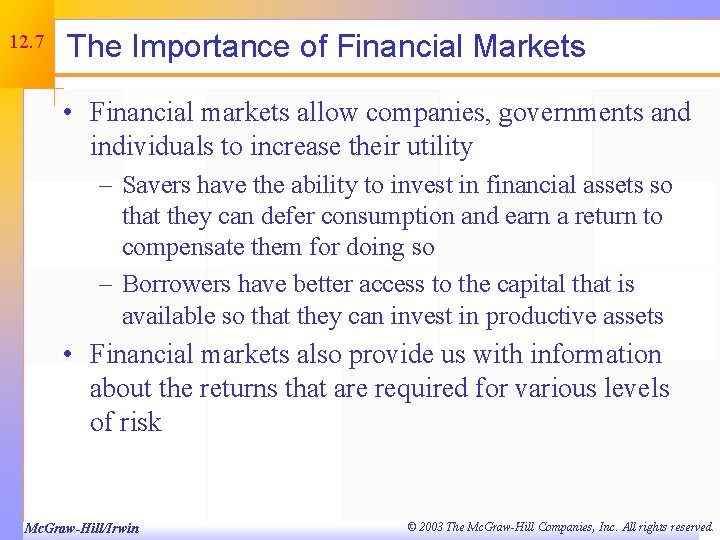 12.7

The Importance of Financial Markets

• Financial markets allow companies, governments and individuals to increase their utility

– Savers have the ability to invest in financial assets so that they can defer consumption and earn a return to compensate them for doing so

– Borrowers have better access to the capital that is available so that they can invest in productive assets

• Financial markets also provide us with information about the returns that are required for various levels of risk

McGraw-Hill/Irwin

© 2003 The McGraw-Hill Companies, Inc. All rights reserved.